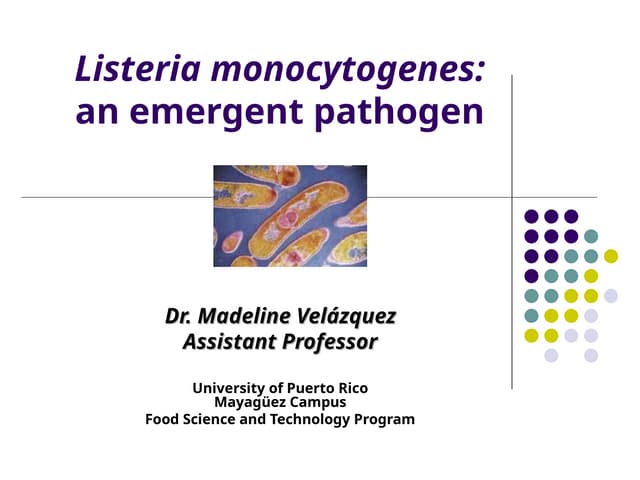 Listeria monocytogenes: an emergent pathogen

Dr. Madeline Velázquez
Assistant Professor

University of Puerto Rico
Mayagüez Campus
Food Science and Technology Program